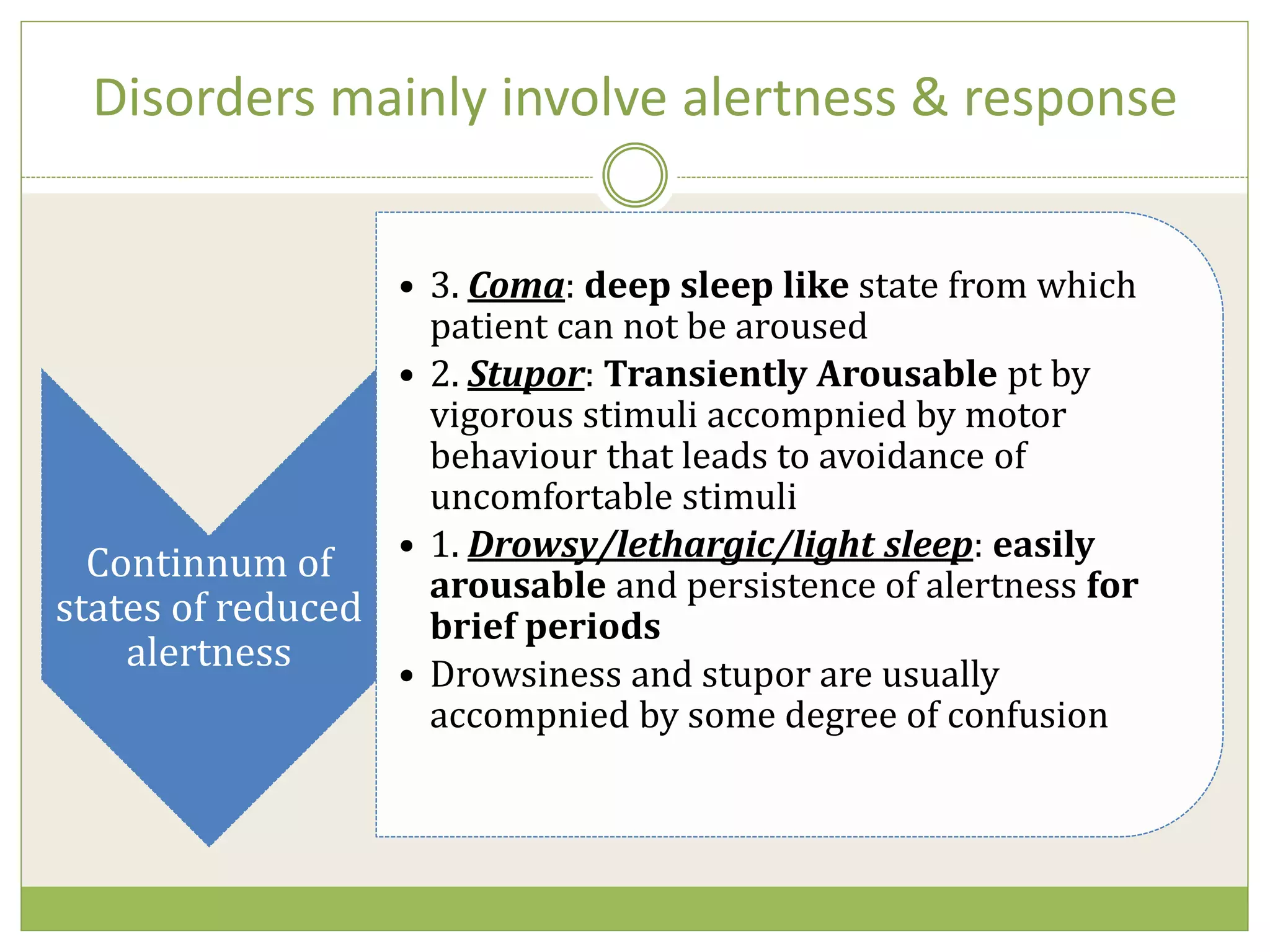 Disorders mainly involve alertness & response

Continnum of states of reduced alertness

• 3. Coma: deep sleep like state from which patient can not be aroused
• 2. Stupor: Transiently Arousable pt by vigorous stimuli accompnied by motor behaviour that leads to avoidance of uncomfortable stimuli
• 1. Drowsy/lethargic/light sleep: easily arousable and persistence of alertness for brief periods
• Drowsiness and stupor are usually accompnied by some degree of confusion